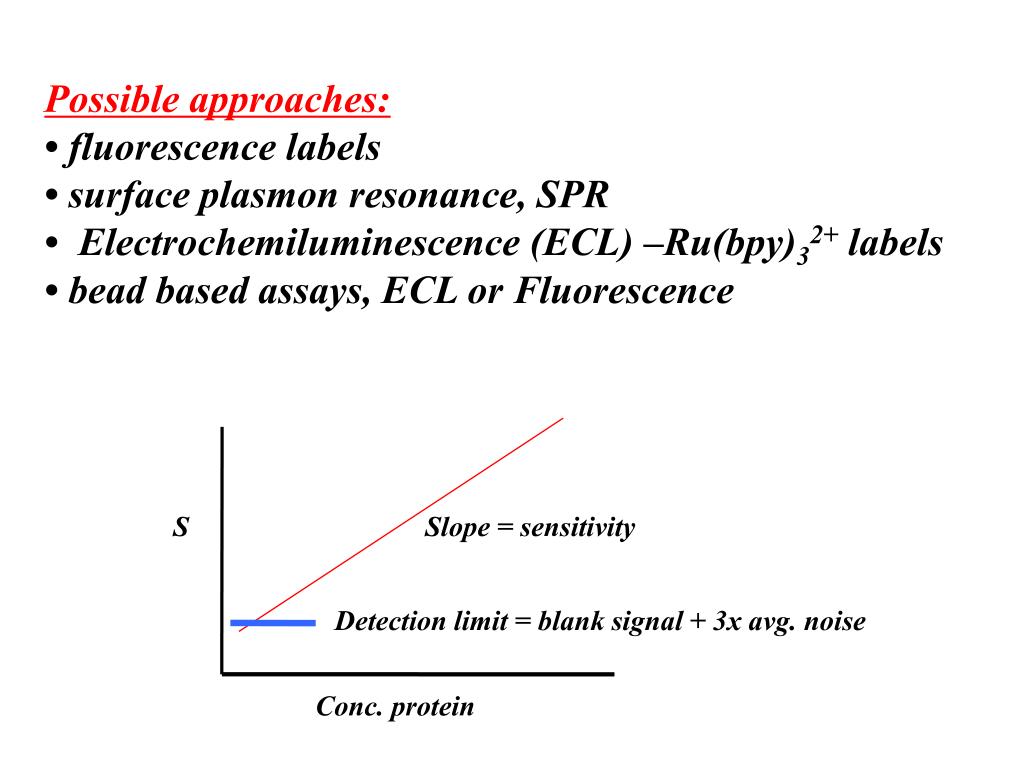 Possible approaches:
• fluorescence labels
• surface plasmon resonance, SPR
• Electrochemiluminescence (ECL) –$Ru(bpy)_3^{2+}$ labels
• bead based assays, ECL or Fluorescence

S

Slope = sensitivity

Detection limit = blank signal + 3x avg. noise

Conc. protein